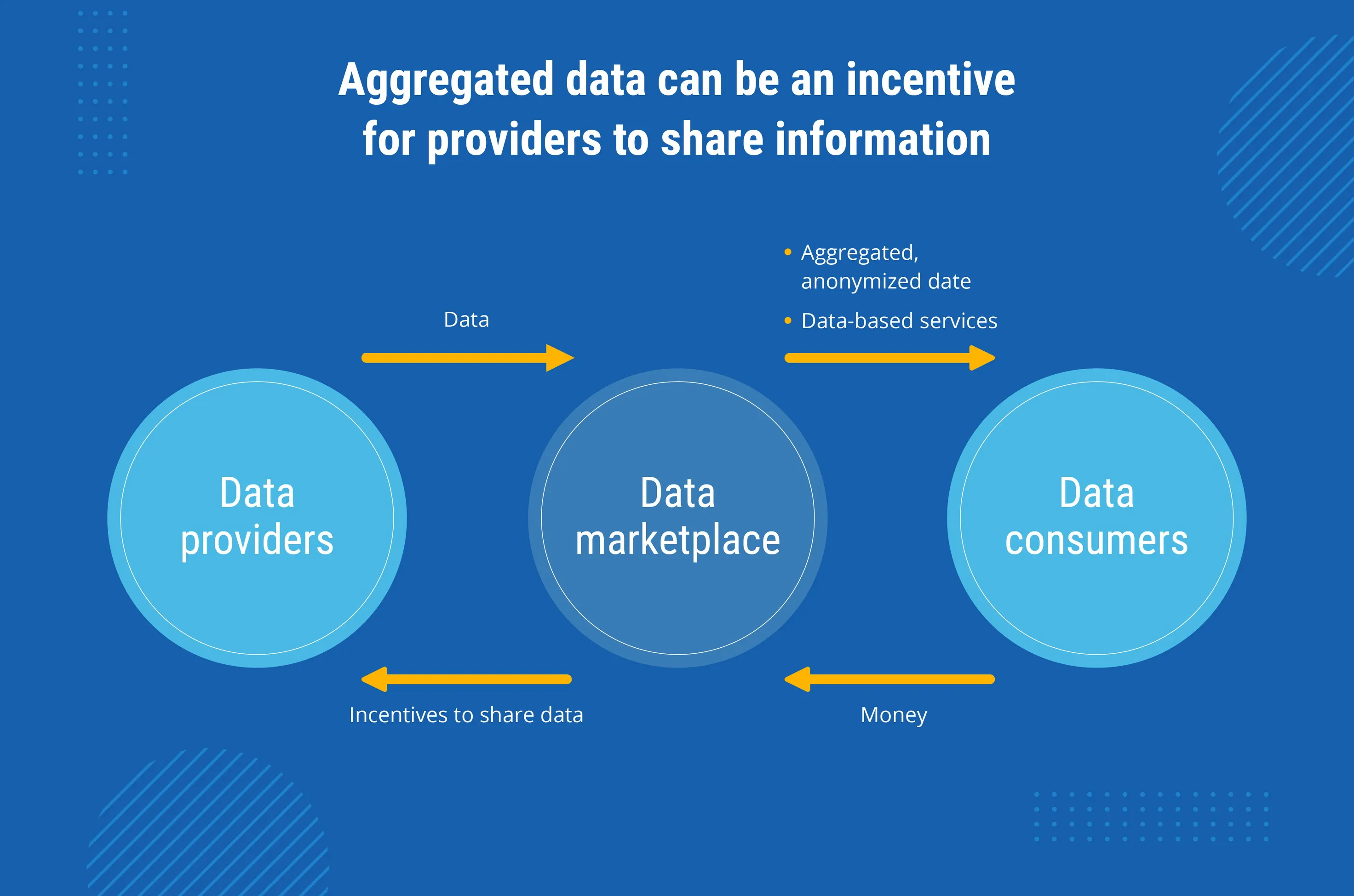 Aggregated data can be an incentive for providers to share information

Data

• Aggregated, anonymized date
• Data-based services

Data providers

Data marketplace

Data consumers

Incentives to share data

Money